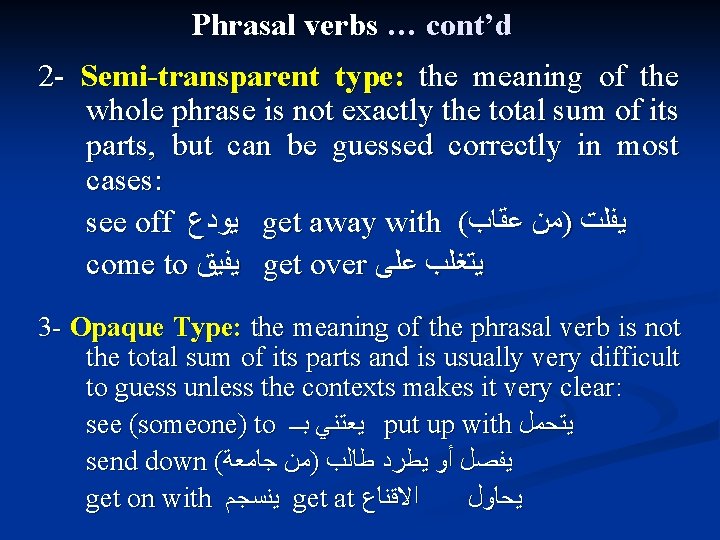 Phrasal verbs … cont'd

2- Semi-transparent type: the meaning of the whole phrase is not exactly the total sum of its parts, but can be guessed correctly in most cases:

see off يودع get away with يفلت (من عقاب)

come to يفيق get over يتغلب على

3- Opaque Type: the meaning of the phrasal verb is not the total sum of its parts and is usually very difficult to guess unless the contexts makes it very clear:

see (someone) to يعتني بـ put up with يتحمل

send down يفصل أو يطرد طالب (من جامعة)

get on with ينسجم get at يحاول الاقناع